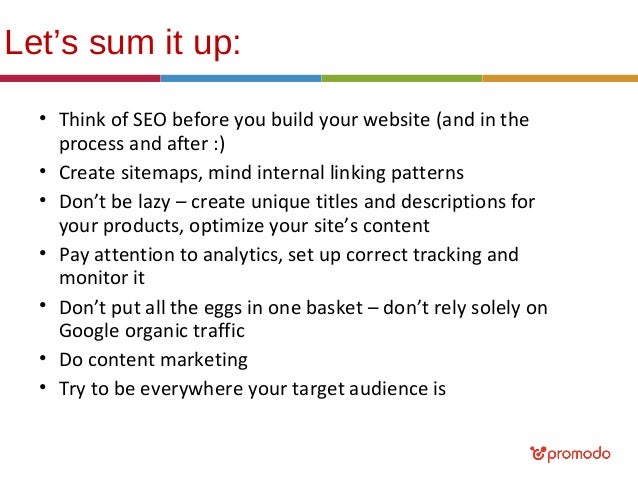 Let’s sum it up:

• Think of SEO before you build your website (and in the process and after :)
• Create sitemaps, mind internal linking patterns
• Don’t be lazy – create unique titles and descriptions for your products, optimize your site’s content
• Pay attention to analytics, set up correct tracking and monitor it
• Don’t put all the eggs in one basket – don’t rely solely on Google organic traffic
• Do content marketing
• Try to be everywhere your target audience is

promodo